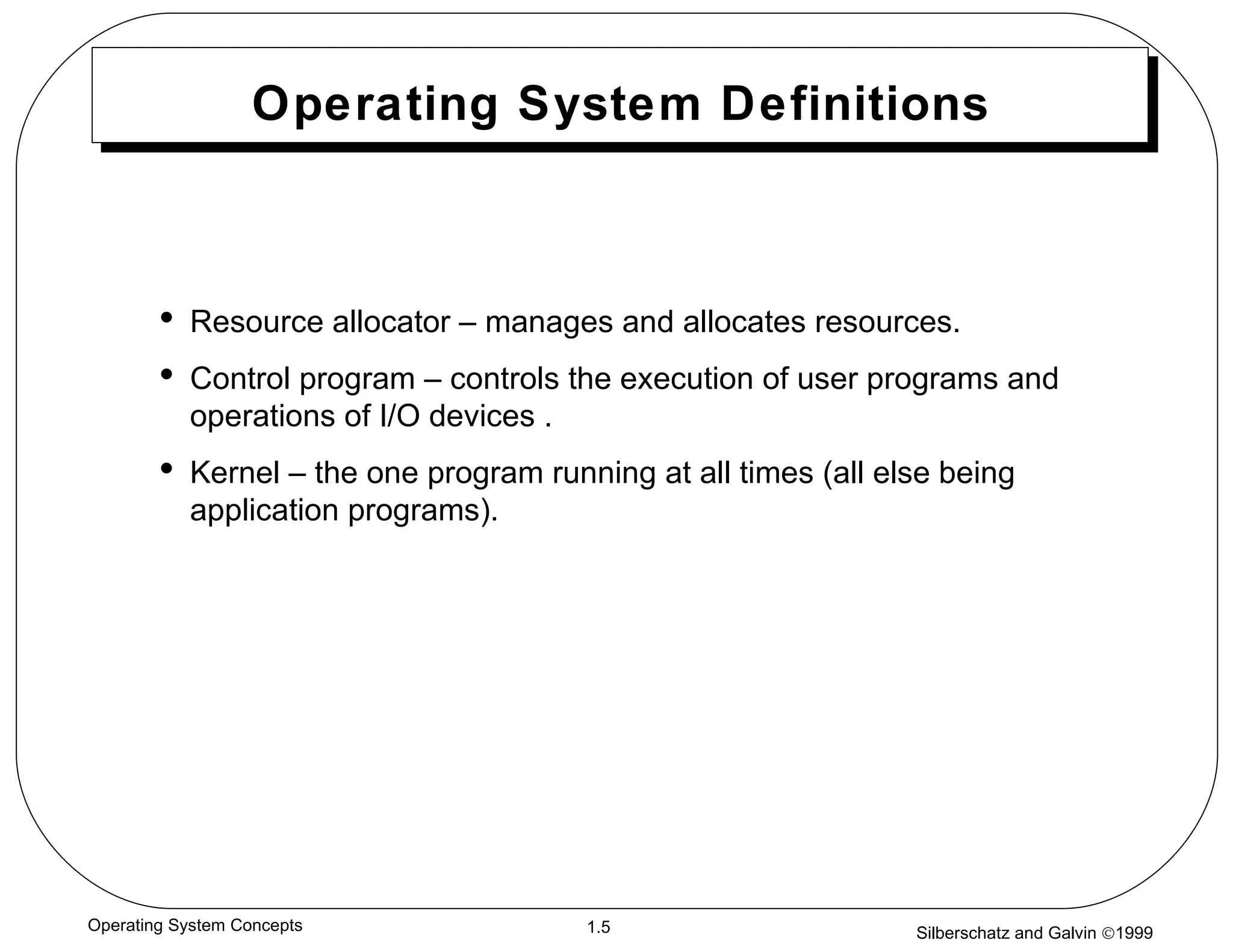 Operating System Definitions

• Resource allocator – manages and allocates resources.

• Control program – controls the execution of user programs and operations of I/O devices .

• Kernel – the one program running at all times (all else being application programs).

Operating System Concepts

1.5

Silberschatz and Galvin ©1999